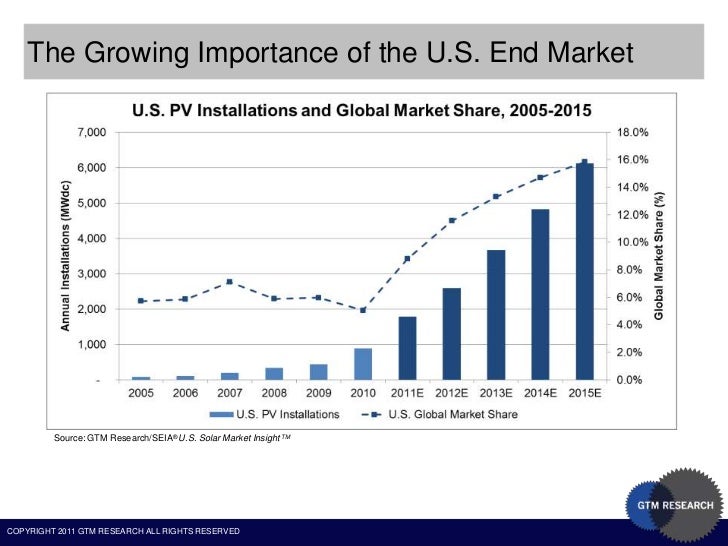 The Growing Importance of the U.S. End Market

U.S. PV Installations and Global Market Share, 2005-2015

Annual Installations (MWdc)

7,000
6,000
5,000
4,000
3,000
2,000
1,000
-

Global Market Share (%)

18.0%
16.0%
14.0%
12.0%
10.0%
8.0%
6.0%
4.0%
2.0%
0.0%

2005 2006 2007 2008 2009 2010 2011E 2012E 2013E 2014E 2015E

U.S. PV Installations
U.S. Global Market Share

Source: GTM Research/SEIA® U.S. Solar Market Insight™

GTM RESEARCH

COPYRIGHT 2011 GTM RESEARCH ALL RIGHTS RESERVED